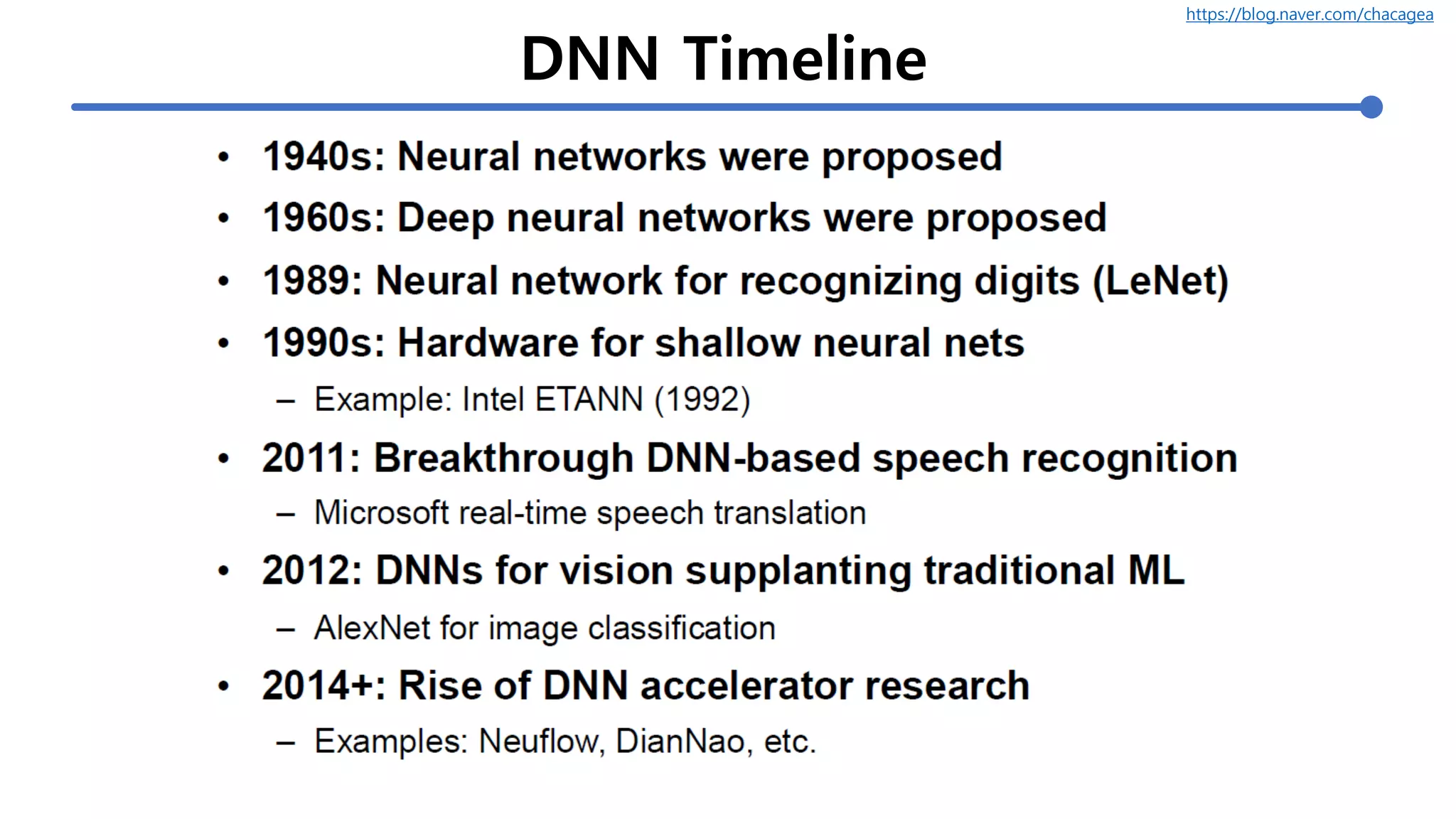 https://blog.naver.com/chacagea

DNN Timeline

• 1940s: Neural networks were proposed
• 1960s: Deep neural networks were proposed
• 1989: Neural network for recognizing digits (LeNet)
• 1990s: Hardware for shallow neural nets
  – Example: Intel ETANN (1992)
• 2011: Breakthrough DNN-based speech recognition
  – Microsoft real-time speech translation
• 2012: DNNs for vision supplanting traditional ML
  – AlexNet for image classification
• 2014+: Rise of DNN accelerator research
  – Examples: Neuflow, DianNao, etc.